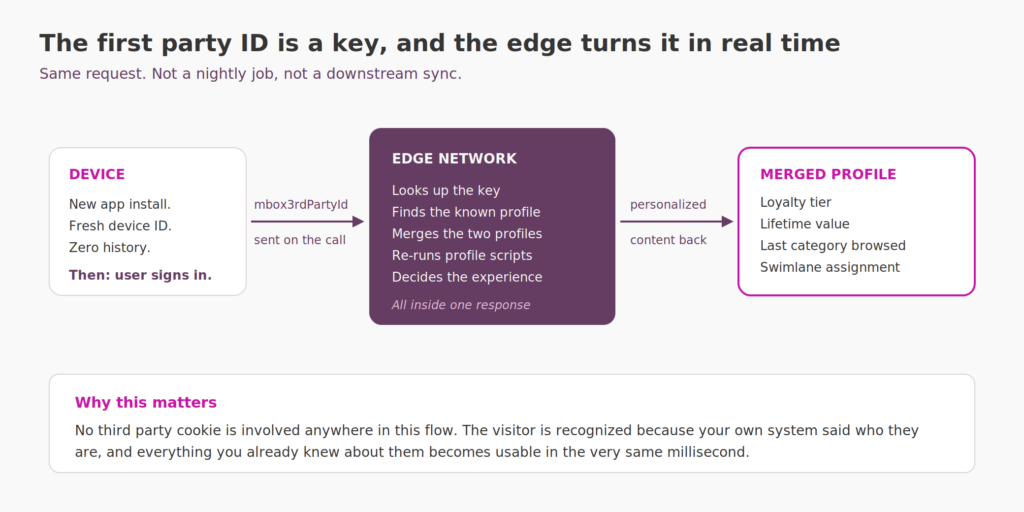 The first party ID is a key, and the edge turns it in real time

Same request. Not a nightly job, not a downstream sync.

DEVICE

New app install.
Fresh device ID.
Zero history.

Then: user signs in.

mbox3rdPartyId

sent on the call

EDGE NETWORK

Looks up the key
Finds the known profile
Merges the two profiles
Re-runs profile scripts
Decides the experience

All inside one response

personalized

content back

MERGED PROFILE

Loyalty tier
Lifetime value
Last category browsed
Swimlane assignment

Why this matters

No third party cookie is involved anywhere in this flow. The visitor is recognized because your own system said who they are, and everything you already knew about them becomes usable in the very same millisecond.